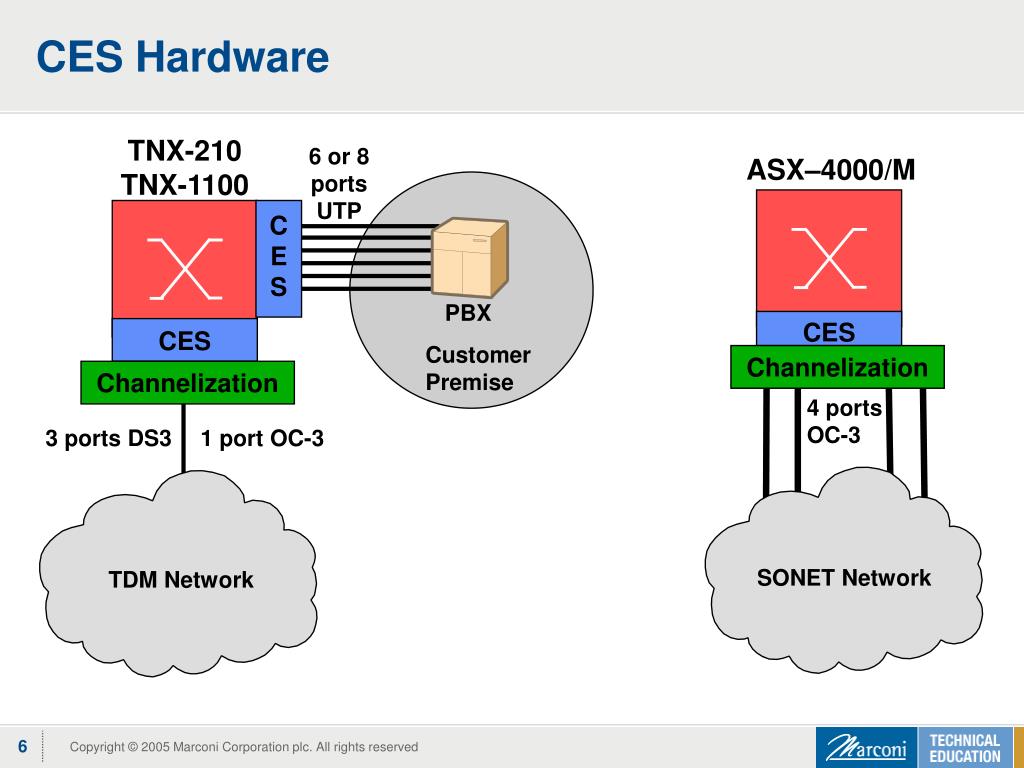 CES Hardware

TNX-210
TNX-1100

6 or 8 ports UTP

C
E
S

PBX

Customer Premise

CES

Channelization

3 ports DS3

1 port OC-3

TDM Network

ASX–4000/M

CES

Channelization

4 ports OC-3

SONET Network

6

Copyright © 2005 Marconi Corporation plc. All rights reserved

Marconi

TECHNICAL EDUCATION